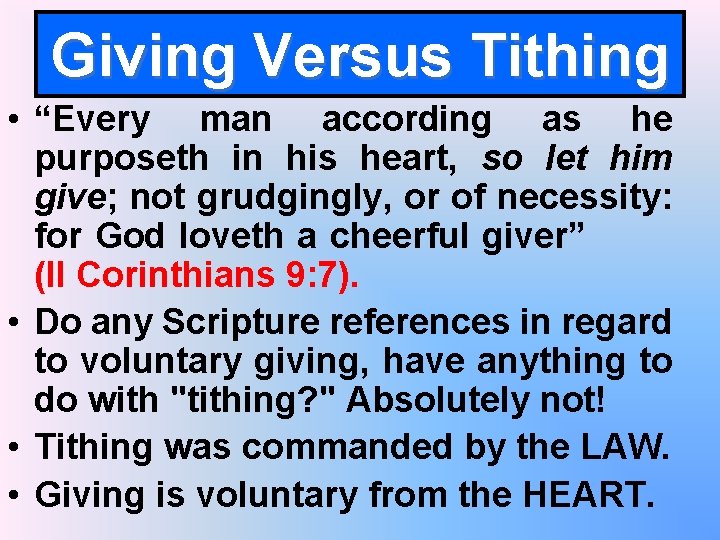 Giving Versus Tithing

• “Every man according as he purposeth in his heart, so let him give; not grudgingly, or of necessity: for God loveth a cheerful giver” (II Corinthians 9:7).

• Do any Scripture references in regard to voluntary giving, have anything to do with "tithing?" Absolutely not!

• Tithing was commanded by the LAW.

• Giving is voluntary from the HEART.